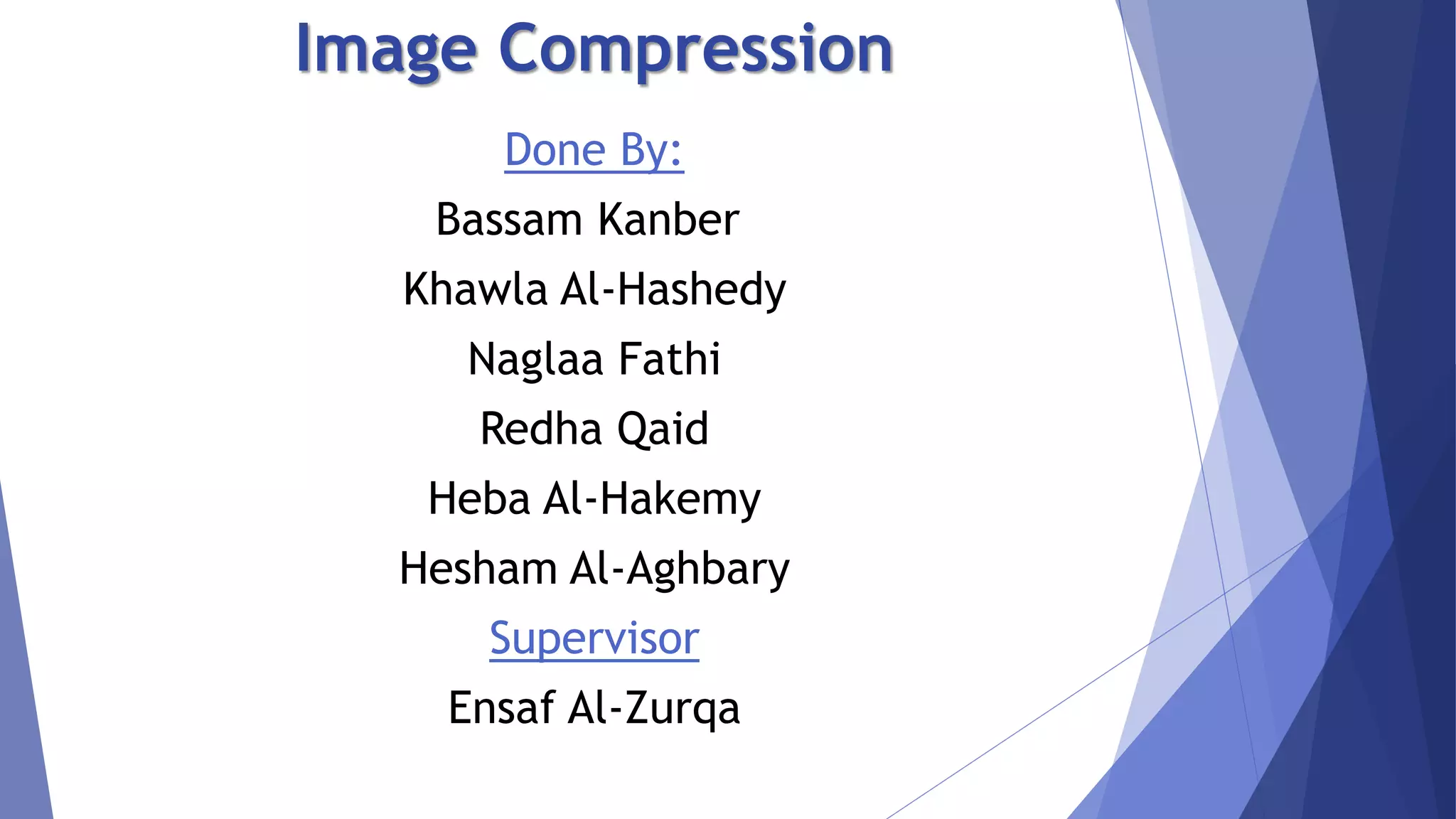 Image Compression

Done By:

Bassam Kanber

Khawla Al-Hashedy

Naglaa Fathi

Redha Qaid

Heba Al-Hakemy

Hesham Al-Aghbary

Supervisor

Ensaf Al-Zurqa